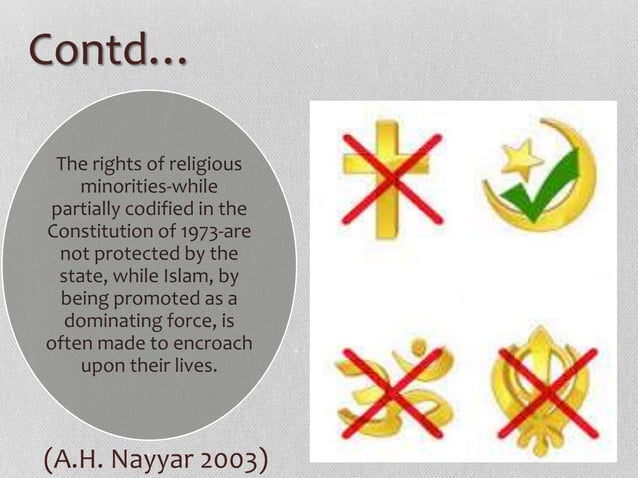 Contd...

The rights of religious minorities-while partially codified in the Constitution of 1973-are not protected by the state, while Islam, by being promoted as a dominating force, is often made to encroach upon their lives.

(A.H. Nayyar 2003)